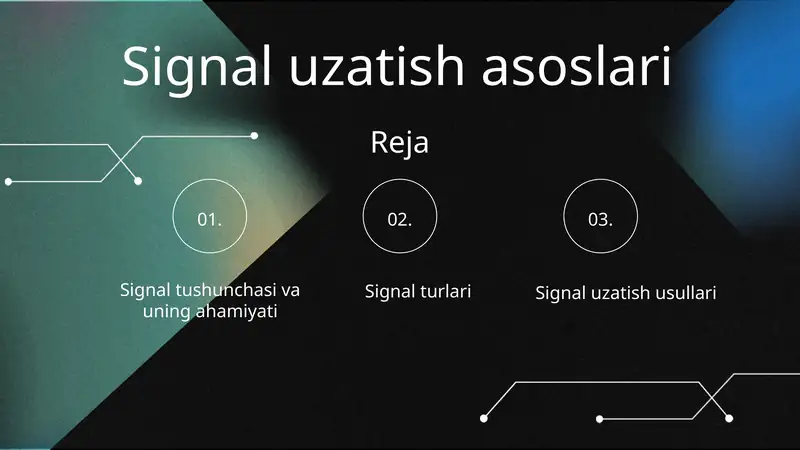 Signal uzatish asoslari

Reja

01.

Signal tushunchasi va uning ahamiyati

02.

Signal turlari

03.

Signal uzatish usullari